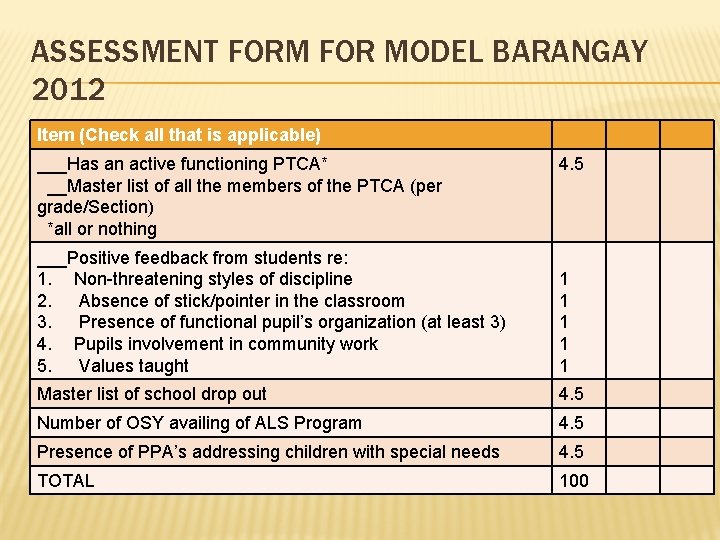 ASSESSMENT FORM FOR MODEL BARANGAY 2012

| Item (Check all that is applicable) | | | |
|---|---|---|---|
| ___Has an active functioning PTCA* __Master list of all the members of the PTCA (per grade/Section) *all or nothing | 4.5 | | |
| ___Positive feedback from students re: 1. Non-threatening styles of discipline 2. Absence of stick/pointer in the classroom 3. Presence of functional pupil's organization (at least 3) 4. Pupils involvement in community work 5. Values taught | 1 1 1 1 1 | | |
| Master list of school drop out | 4.5 | | |
| Number of OSY availing of ALS Program | 4.5 | | |
| Presence of PPA's addressing children with special needs | 4.5 | | |
| TOTAL | 100 | | |